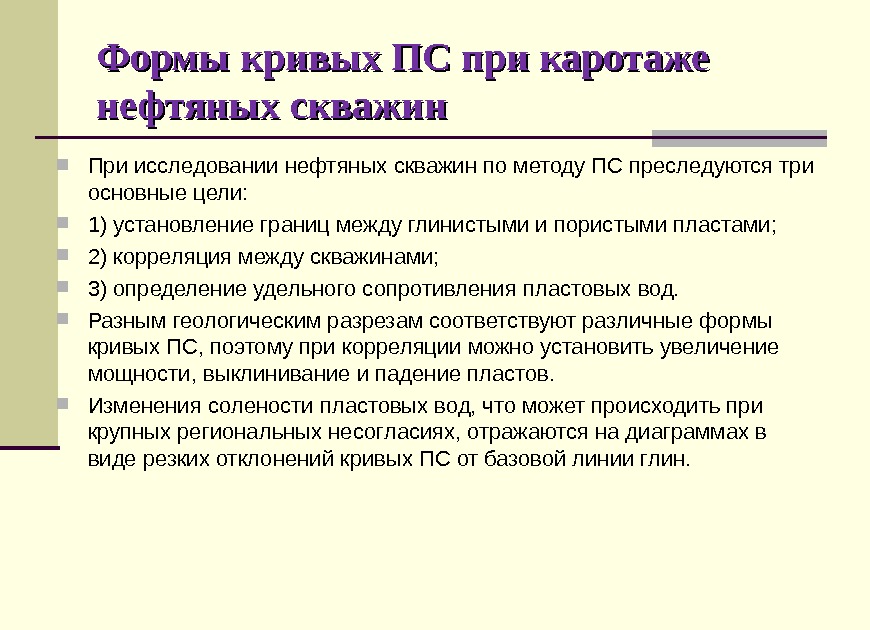 Формы кривых ПС при каротаже нефтяных скважин

При исследовании нефтяных скважин по методу ПС преследуются три основные цели:

1) установление границ между глинистыми и пористыми пластами;

2) корреляция между скважинами;

3) определение удельного сопротивления пластовых вод.

Разным геологическим разрезам соответствуют различные формы кривых ПС, поэтому при корреляции можно установить увеличение мощности, выклинивание и падение пластов.

Изменения солености пластовых вод, что может происходить при крупных региональных несогласиях, отражаются на диаграммах в виде резких отклонений кривых ПС от базовой линии глин.